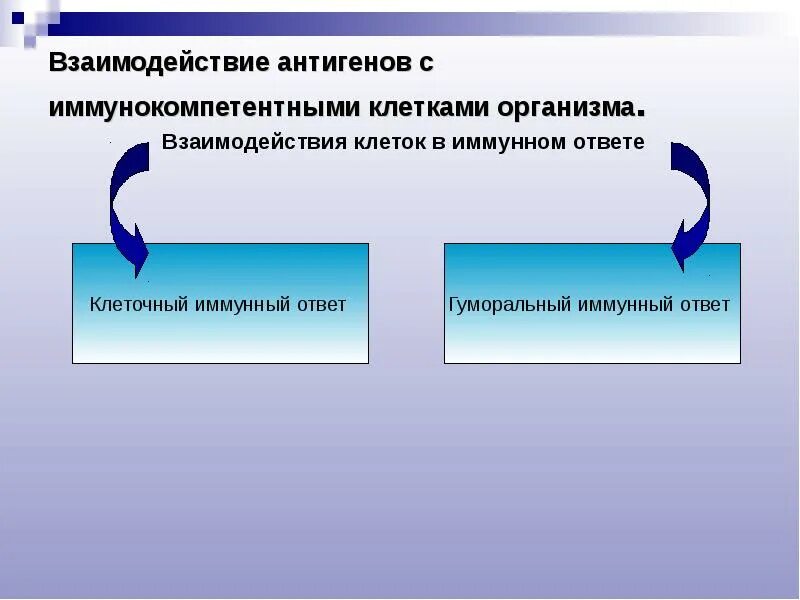 Взаимодействие антигенов с иммунокомпетентными клетками организма.

Взаимодействия клеток в иммунном ответе

Клеточный иммунный ответ

Гуморальный иммунный ответ